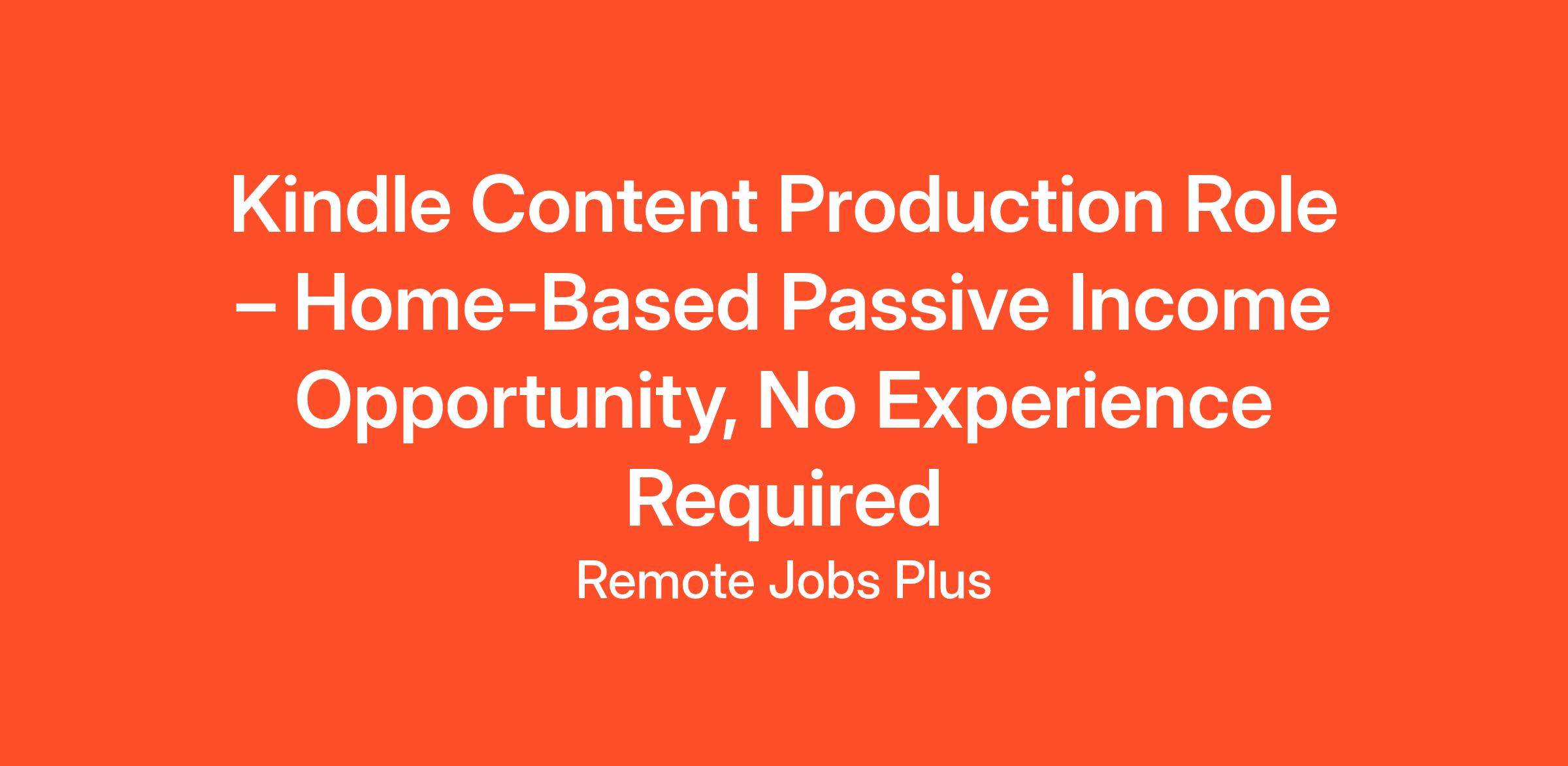 Kindle Content Production Role – Home-Based Passive Income Opportunity, No Experience Required

Remote Jobs Plus